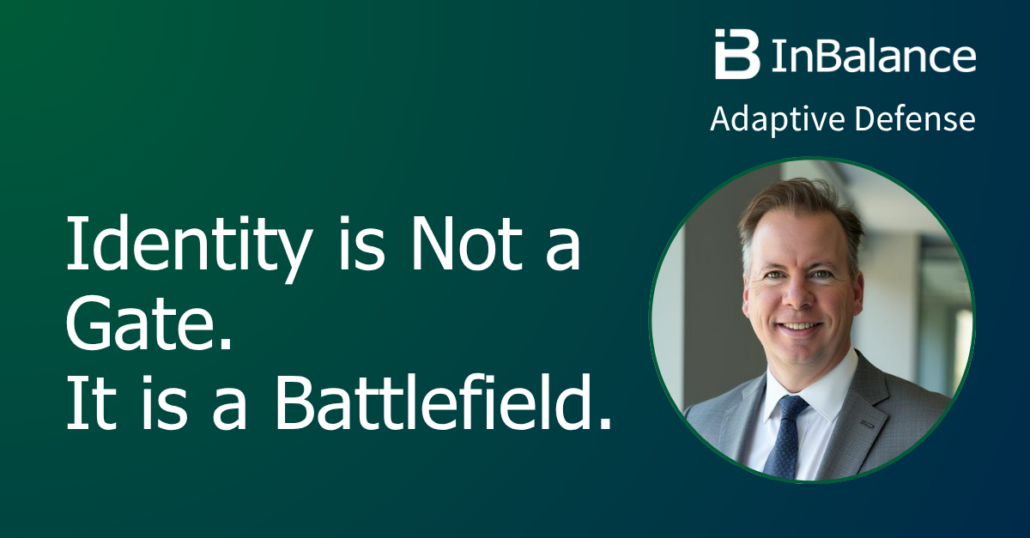 InBalance
Adaptive Defense

Identity is Not a Gate.
It is a Battlefield.